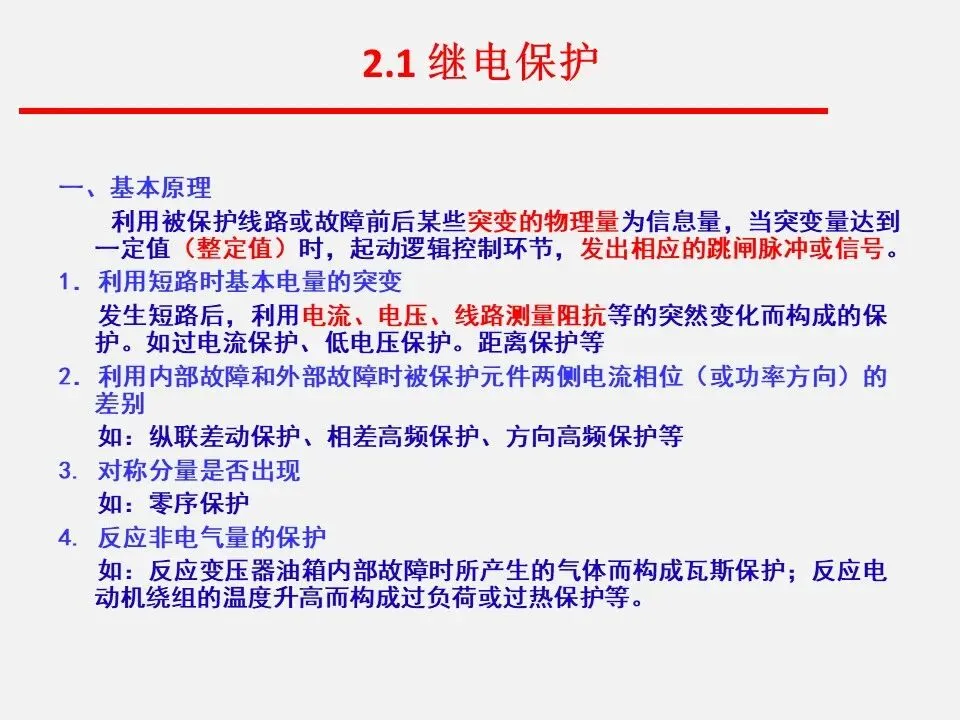 2.1 继电保护

一、基本原理

利用被保护线路或故障前后某些突变的物理量为信息量，当突变量达到一定值（整定值）时，起动逻辑控制环节，发出相应的跳闸脉冲或信号。

1. 利用短路时基本电量的突变

发生短路后，利用电流、电压、线路测量阻抗等的突然变化而构成的保护。如过电流保护、低电压保护。距离保护等

2. 利用内部故障和外部故障时被保护元件两侧电流相位（或功率方向）的差别

如：纵联差动保护、相差高频保护、方向高频保护等

3. 对称分量是否出现

如：零序保护

4. 反应非电气量的保护

如：反应变压器油箱内部故障时所产生的气体而构成瓦斯保护；反应电动机绕组的温度升高而构成过负荷或过热保护等。